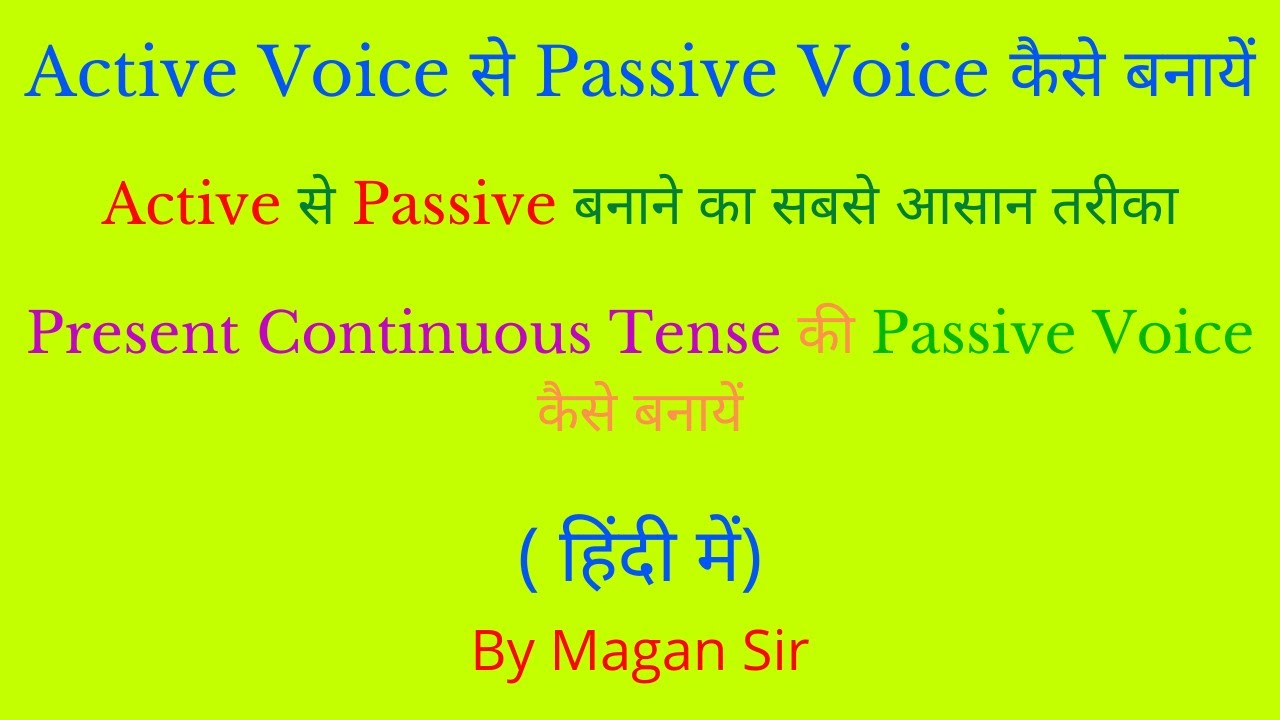 Active Voice से Passive Voice कैसे बनायें

Active से Passive बनाने का सबसे आसान तरीका

Present Continuous Tense की Passive Voice कैसे बनायें

( हिंदी में)

By Magan Sir